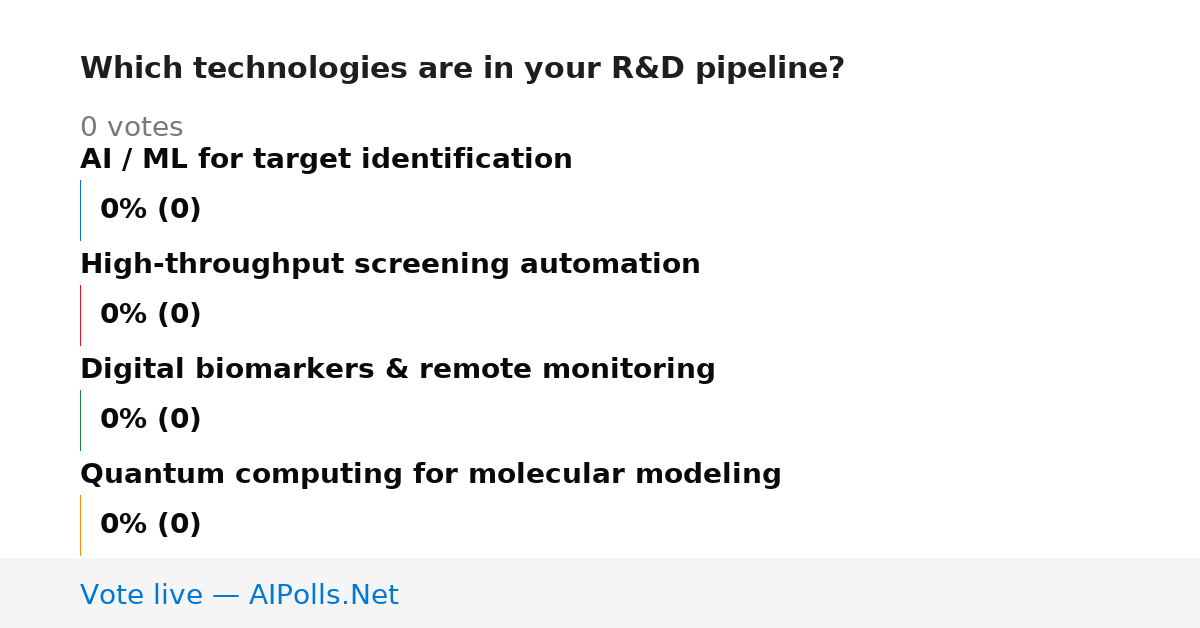 Which technologies are in your R&D pipeline?

0 votes

AI / ML for target identification

0% (0)

High-throughput screening automation

0% (0)

Digital biomarkers & remote monitoring

0% (0)

Quantum computing for molecular modeling

0% (0)

Vote live — AIPolls.Net